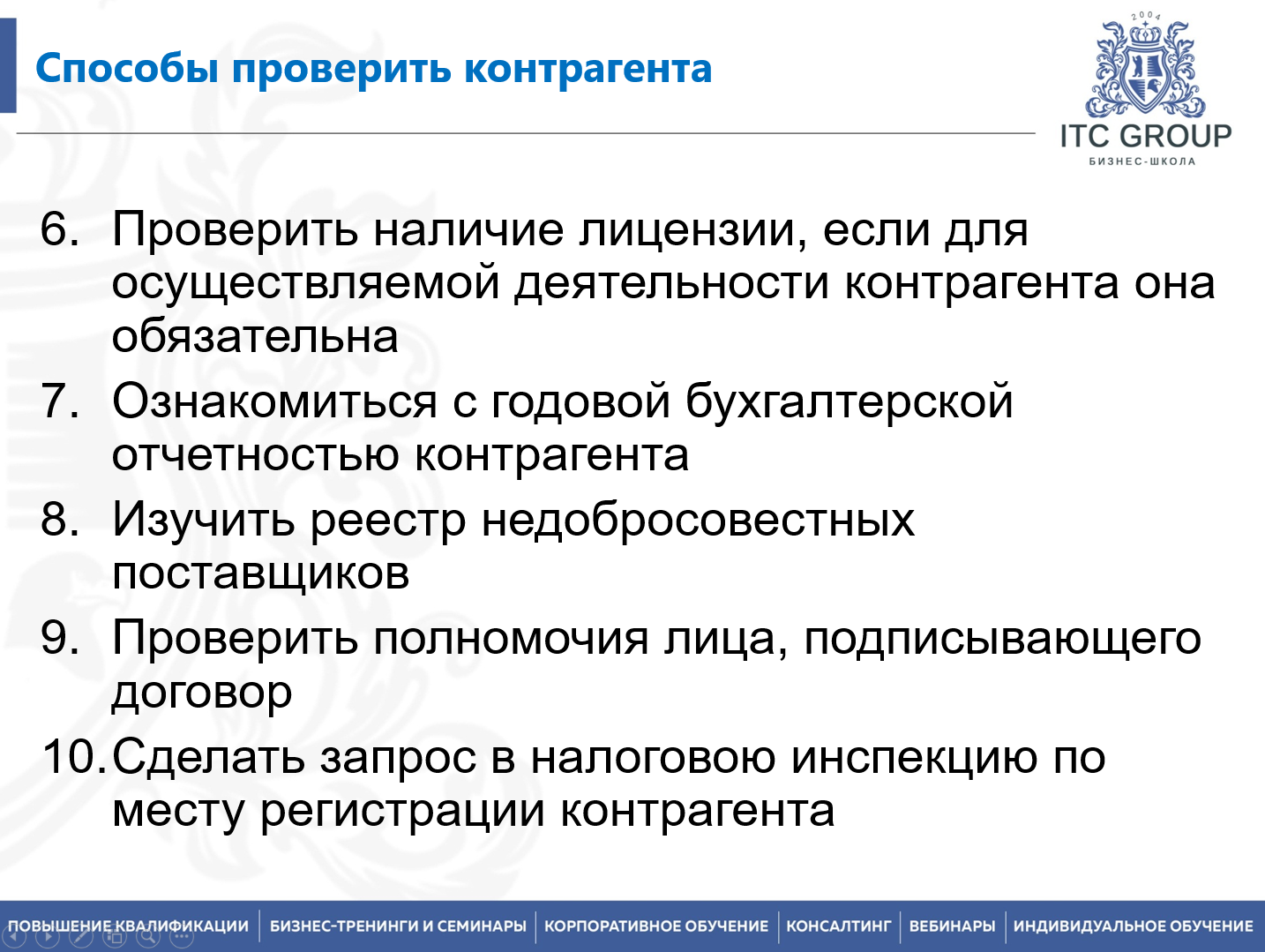 Способы проверить контрагента

2004

ITC GROUP
БИЗНЕС-ШКОЛА

6. Проверить наличие лицензии, если для осуществляемой деятельности контрагента она обязательна
7. Ознакомиться с годовой бухгалтерской отчетностью контрагента
8. Изучить реестр недобросовестных поставщиков
9. Проверить полномочия лица, подписывающего договор
10. Сделать запрос в налоговою инспекцию по месту регистрации контрагента

ПОВЫШЕНИЕ КВАЛИФИКАЦИИ | БИЗНЕС-ТРЕНИНГИ И СЕМИНАРЫ | КОРПОРАТИВНОЕ ОБУЧЕНИЕ | КОНСАЛТИНГ | ВЕБИНАРЫ | ИНДИВИДУАЛЬНОЕ ОБУЧЕНИЕ